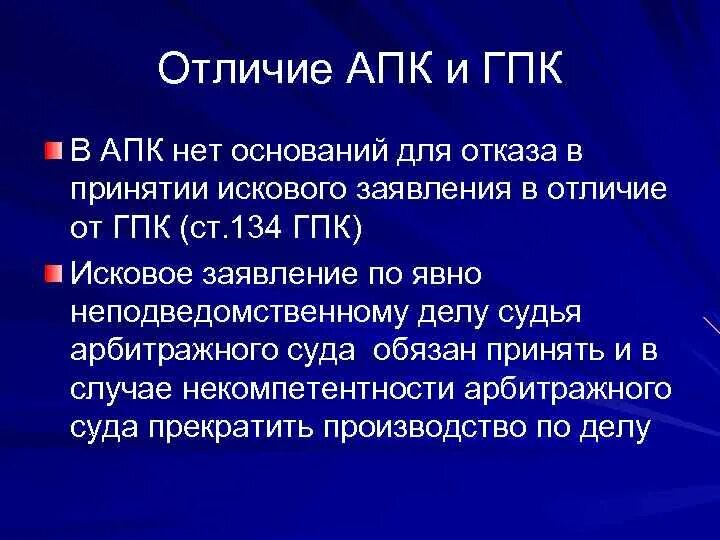 Отличие АПК и ГПК

В АПК нет оснований для отказа в принятии искового заявления в отличие от ГПК (ст.134 ГПК)

Исковое заявление по явно неподведомственному делу судья арбитражного суда  обязан принять и в случае некомпетентности арбитражного суда прекратить производство по делу